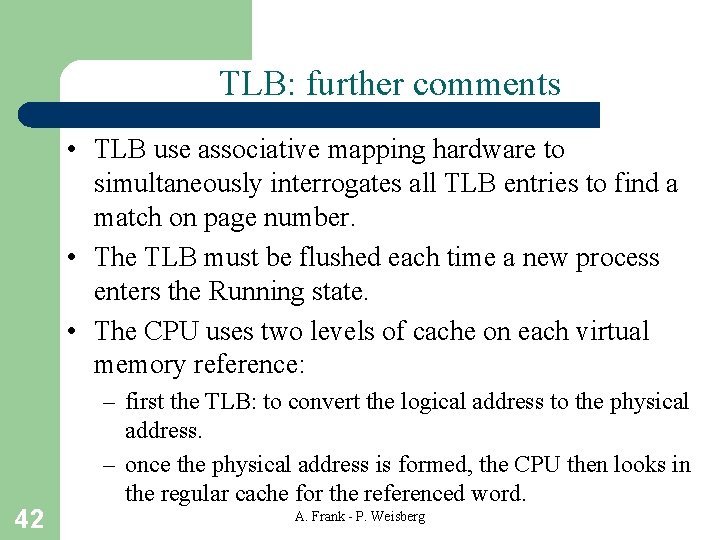 TLB: further comments

• TLB use associative mapping hardware to simultaneously interrogates all TLB entries to find a match on page number.
• The TLB must be flushed each time a new process enters the Running state.
• The CPU uses two levels of cache on each virtual memory reference:
– first the TLB: to convert the logical address to the physical address.
– once the physical address is formed, the CPU then looks in the regular cache for the referenced word.

42

A. Frank - P. Weisberg